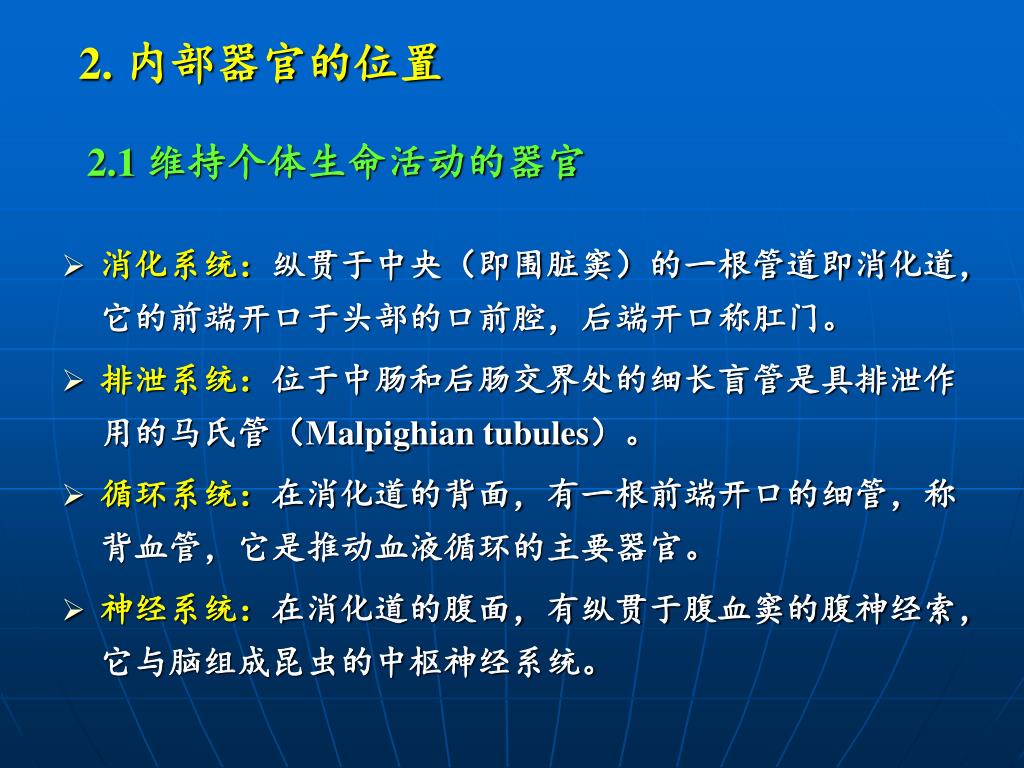 2. 内部器官的位置

2.1 维持个体生命活动的器官

➢ 消化系统：纵贯于中央（即围脏窦）的一根管道即消化道，它的前端开口于头部的口前腔，后端开口称肛门。

➢ 排泄系统：位于中肠和后肠交界处的细长盲管是具排泄作用的马氏管（Malpighian tubules）。

➢ 循环系统：在消化道的背面，有一根前端开口的细管，称背血管，它是推动血液循环的主要器官。

➢ 神经系统：在消化道的腹面，有纵贯于腹血窦的腹神经索，它与脑组成昆虫的中枢神经系统。